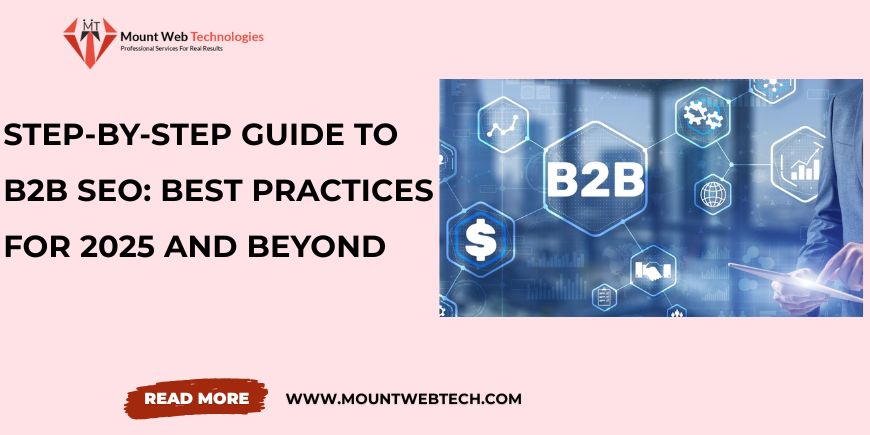 MT
Mount Web Technologies
Professional Services For Real Results

STEP-BY-STEP GUIDE TO B2B SEO: BEST PRACTICES FOR 2025 AND BEYOND

B2B

$

READ MORE

WWW.MOUNTWEBTECH.COM